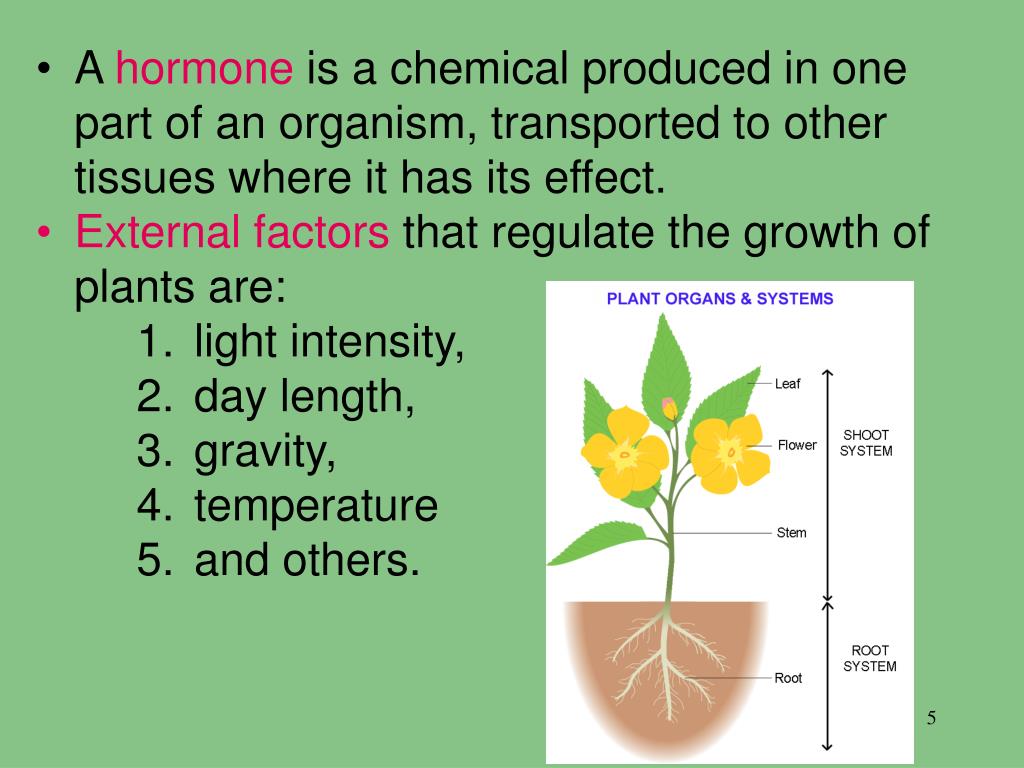 • A hormone is a chemical produced in one part of an organism, transported to other tissues where it has its effect.
• External factors that regulate the growth of plants are:
1. light intensity,
2. day length,
3. gravity,
4. temperature
5. and others.

PLANT ORGANS & SYSTEMS

Leaf

Flower

Stem

Root

SHOOT SYSTEM

ROOT SYSTEM

5